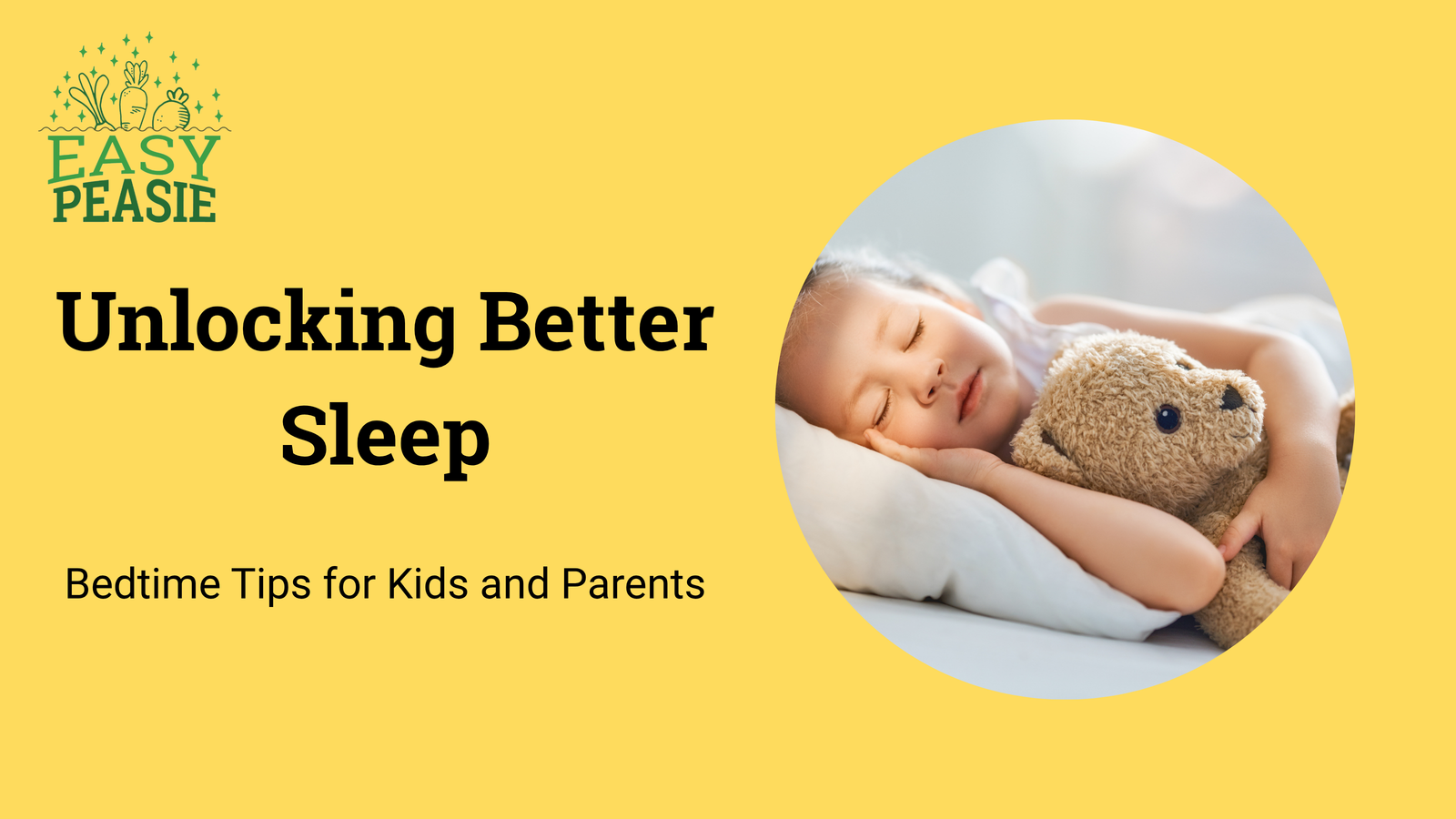 EASY
PEASIE

Unlocking Better Sleep

Bedtime Tips for Kids and Parents